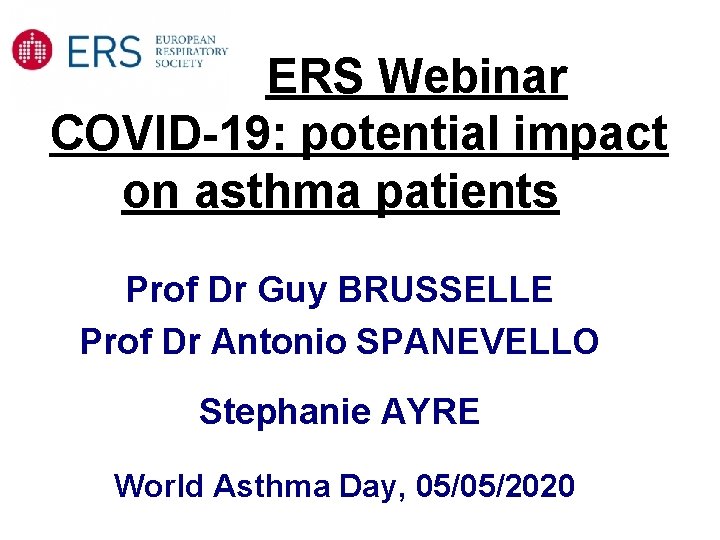 ERS EUROPEAN RESPIRATORY SOCIETY

ERS Webinar
COVID-19: potential impact on asthma patients

Prof Dr Guy BRUSSELLE
Prof Dr Antonio SPANEVELLO

Stephanie AYRE

World Asthma Day, 05/05/2020